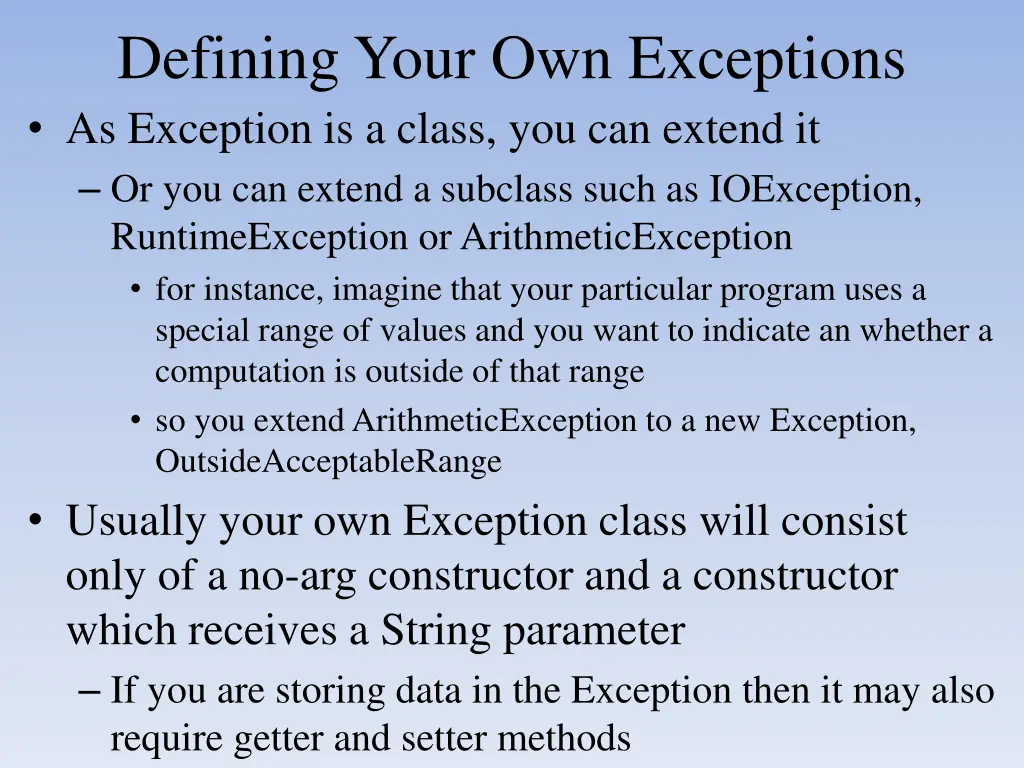 Defining Your Own Exceptions

• As Exception is a class, you can extend it
– Or you can extend a subclass such as IOException, RuntimeException or ArithmeticException
• for instance, imagine that your particular program uses a special range of values and you want to indicate an whether a computation is outside of that range
• so you extend ArithmeticException to a new Exception, OutsideAcceptableRange

• Usually your own Exception class will consist only of a no-arg constructor and a constructor which receives a String parameter
– If you are storing data in the Exception then it may also require getter and setter methods